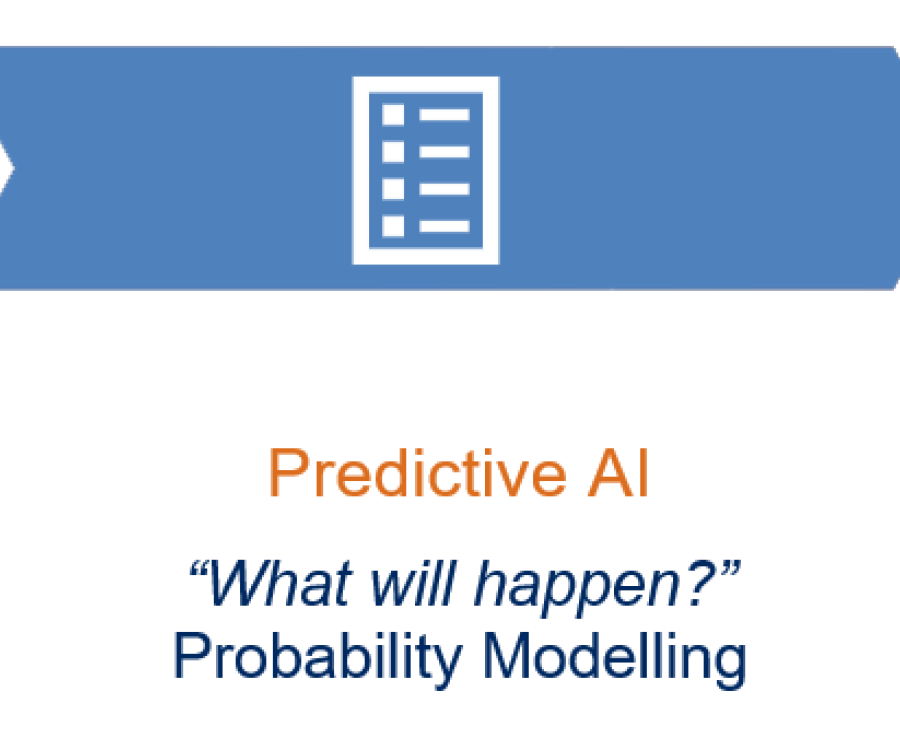 Predictive AI

“What will happen?”
Probability Modelling